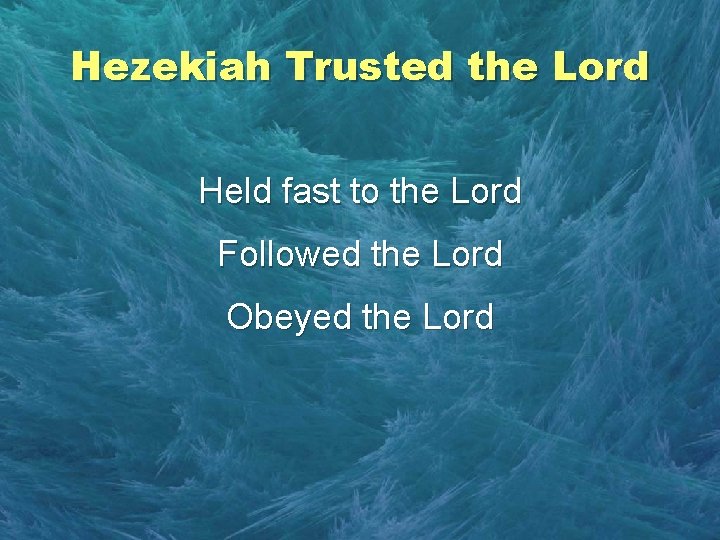 Hezekiah Trusted the Lord

Held fast to the Lord

Followed the Lord

Obeyed the Lord